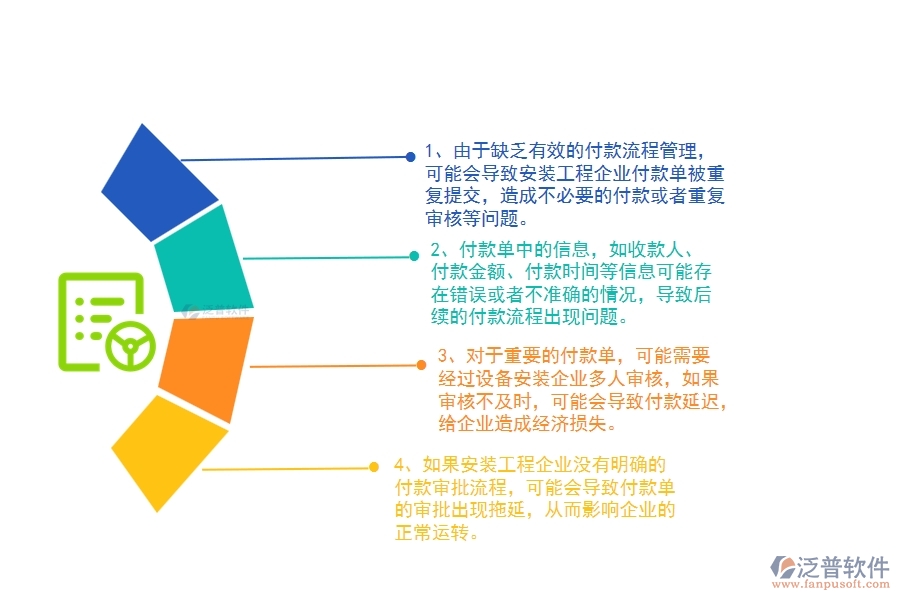 1、由于缺乏有效的付款流程管理，可能会导致安装工程企业付款单被重复提交，造成不必要的付款或者重复审核等问题。

2、付款单中的信息，如收款人、付款金额、付款时间等信息可能存在错误或者不准确的情况，导致后续的付款流程出现问题。

3、对于重要的付款单，可能需要经过设备安装企业多人审核，如果审核不及时，可能会导致付款延迟，给企业造成经济损失。

4、如果安装工程企业没有明确的付款审批流程，可能会导致付款单的审批出现拖延，从而影响企业的正常运转。

泛普软件

泛普软件
www.fanpusoft.com